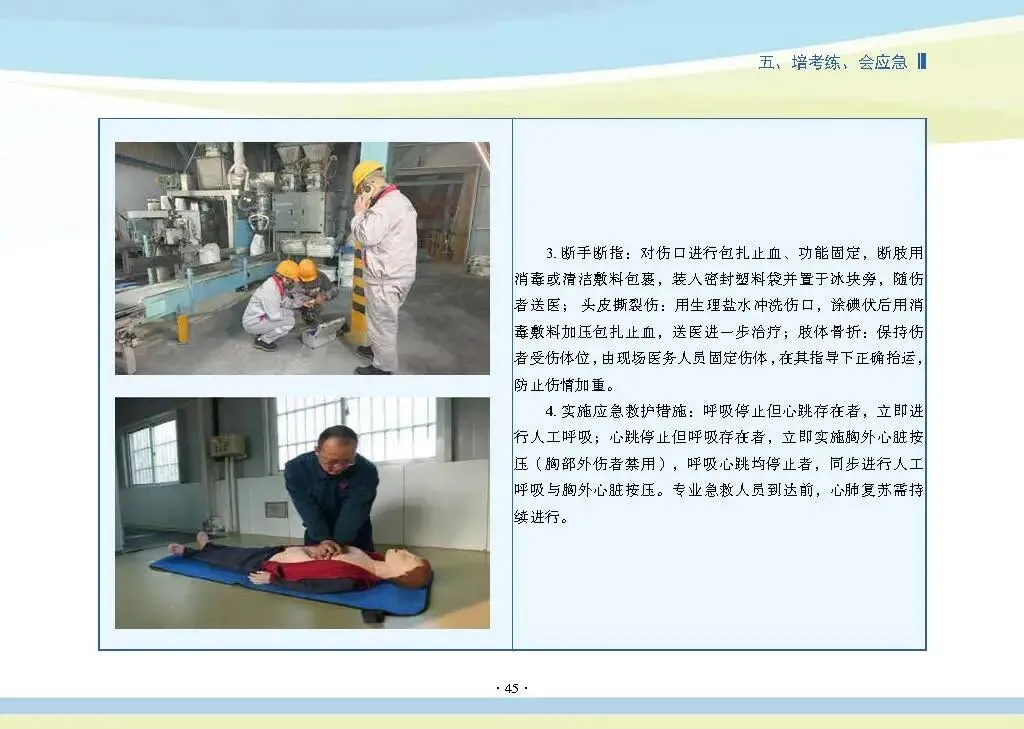 五、培考练、会应急

3. 断手断指：对伤口进行包扎止血、功能固定，断肢用消毒或清洁敷料包裹，装入密封塑料袋并置于冰块旁，随伤者送医；头皮撕裂伤：用生理盐水冲洗伤口，涂碘伏后用消毒敷料加压包扎止血，送医进一步治疗；肢体骨折：保持伤者受伤体位，由现场医务人员固定伤体，在其指导下正确抬运，防止伤情加重。

4. 实施应急救护措施：呼吸停止但心跳存在者，立即进行人工呼吸；心跳停止但呼吸存在者，立即实施胸外心脏按压（胸部外伤者禁用），呼吸心跳均停止者，同步进行人工呼吸与胸外心脏按压。专业急救人员到达前，心肺复苏需持续进行。

· 45 ·